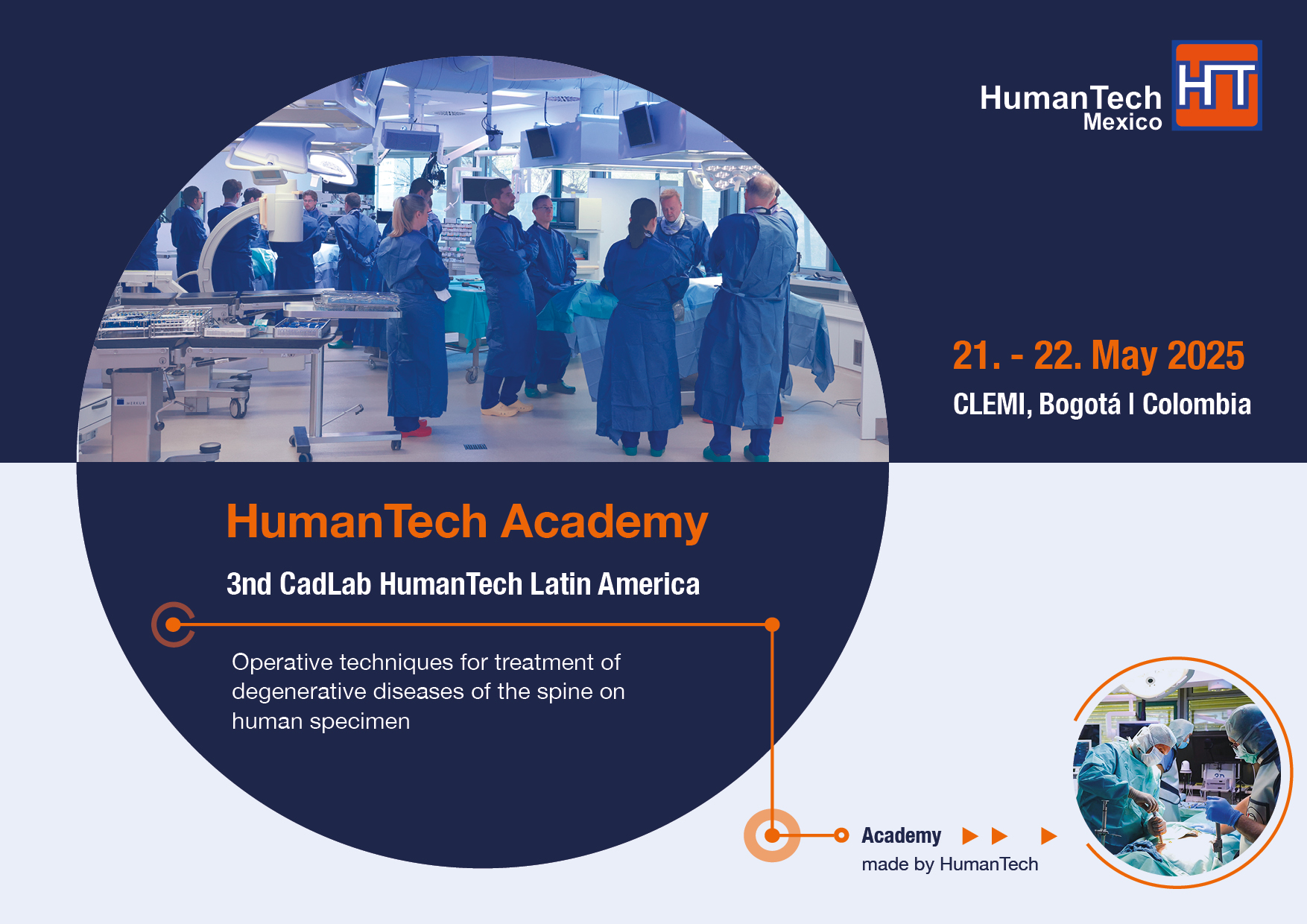 HumanTech Mexico

HT

21. - 22. May 2025

CLEMI, Bogotá I Colombia

HumanTech Academy

3nd CadLab HumanTech Latin America

Operative techniques for treatment of degenerative diseases of the spine on human specimen

Academy

made by HumanTech